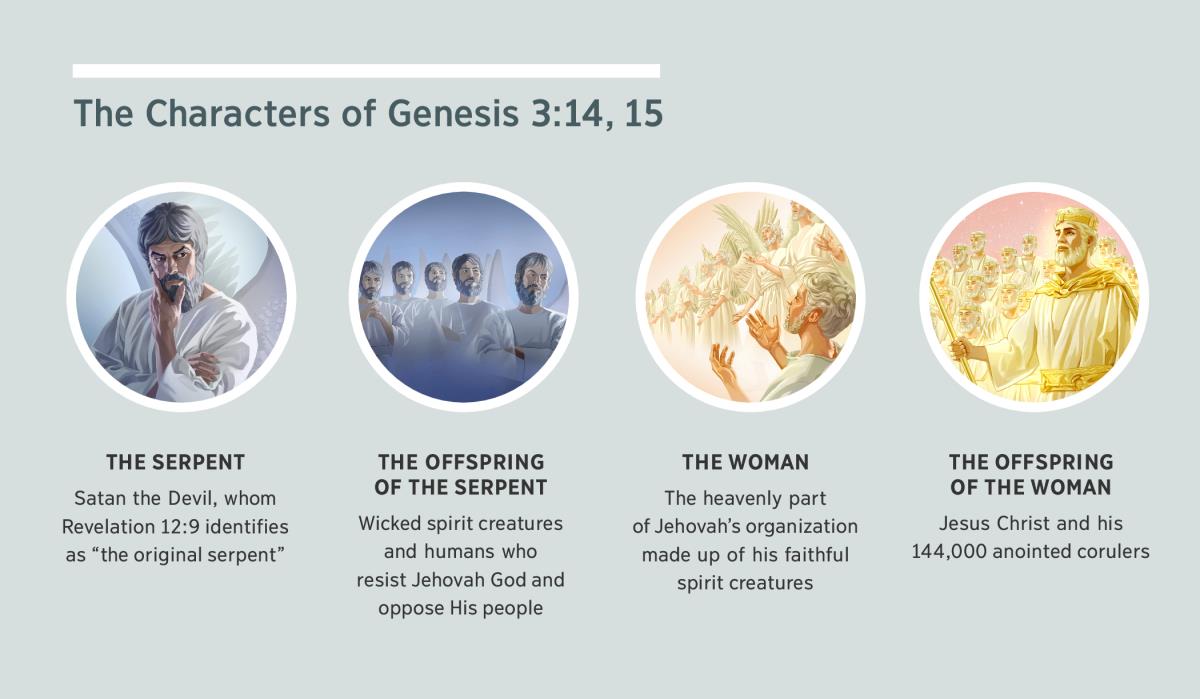 The Characters of Genesis 3:14, 15

THE SERPENT
Satan the Devil, whom Revelation 12:9 identifies as “the original serpent”

THE OFFSPRING OF THE SERPENT
Wicked spirit creatures and humans who resist Jehovah God and oppose His people

THE WOMAN
The heavenly part of Jehovah’s organization made up of his faithful spirit creatures

THE OFFSPRING OF THE WOMAN
Jesus Christ and his 144,000 anointed corulers